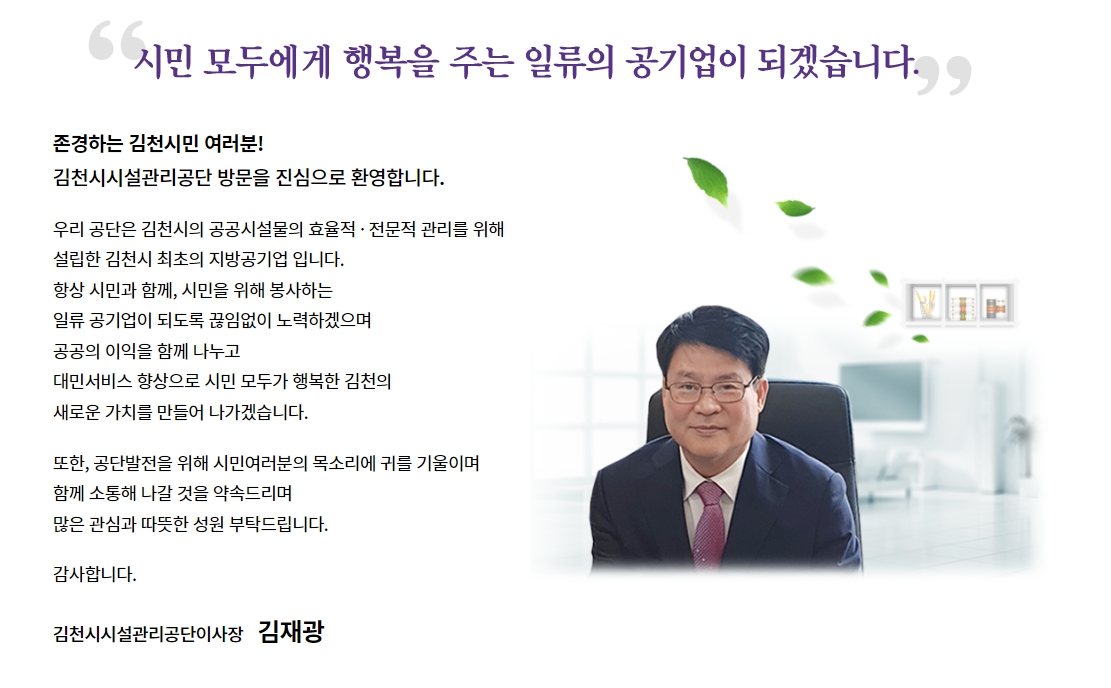 “시민 모두에게 행복을 주는 일류의 공기업이 되겠습니다.”

존경하는 김천시민 여러분!
김천시시설관리공단 방문을 진심으로 환영합니다.

우리 공단은 김천시의 공공시설물의 효율적 · 전문적 관리를 위해 설립한 김천시 최초의 지방공기업 입니다.
항상 시민과 함께, 시민을 위해 봉사하는 일류 공기업이 되도록 끊임없이 노력하겠으며 공공의 이익을 함께 나누고 대민서비스 향상으로 시민 모두가 행복한 김천의 새로운 가치를 만들어 나가겠습니다.

또한, 공단발전을 위해 시민여러분의 목소리에 귀를 기울이며 함께 소통해 나갈 것을 약속드리며 많은 관심과 따뜻한 성원 부탁드립니다.

감사합니다.

김천시시설관리공단이사장 김재광